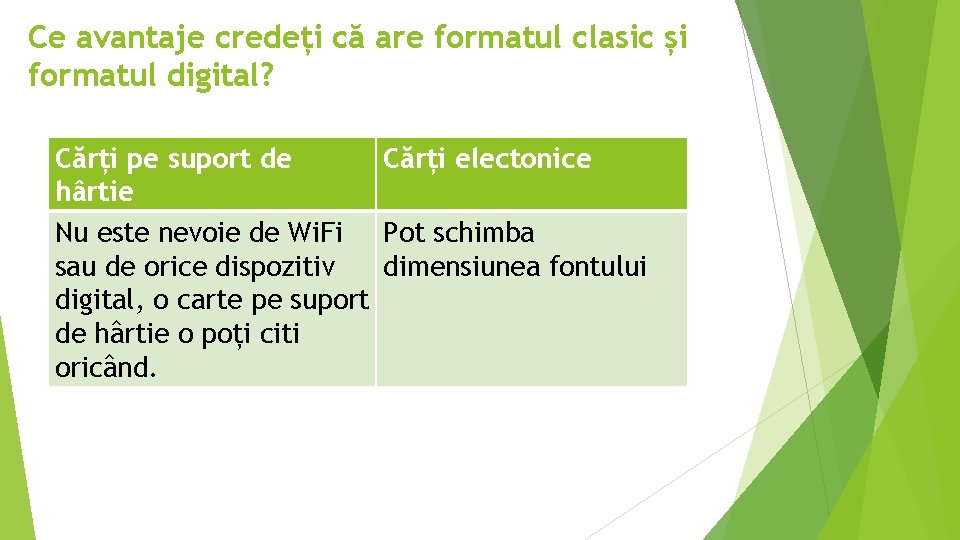 Ce avantaje credeți că are formatul clasic și formatul digital?

| Cărți pe suport de hârtie | Cărți electonice |
|---|---|
| Nu este nevoie de WiFi sau de orice dispozitiv digital, o carte pe suport de hârtie o poți citi oricând. | Pot schimba dimensiunea fontului |